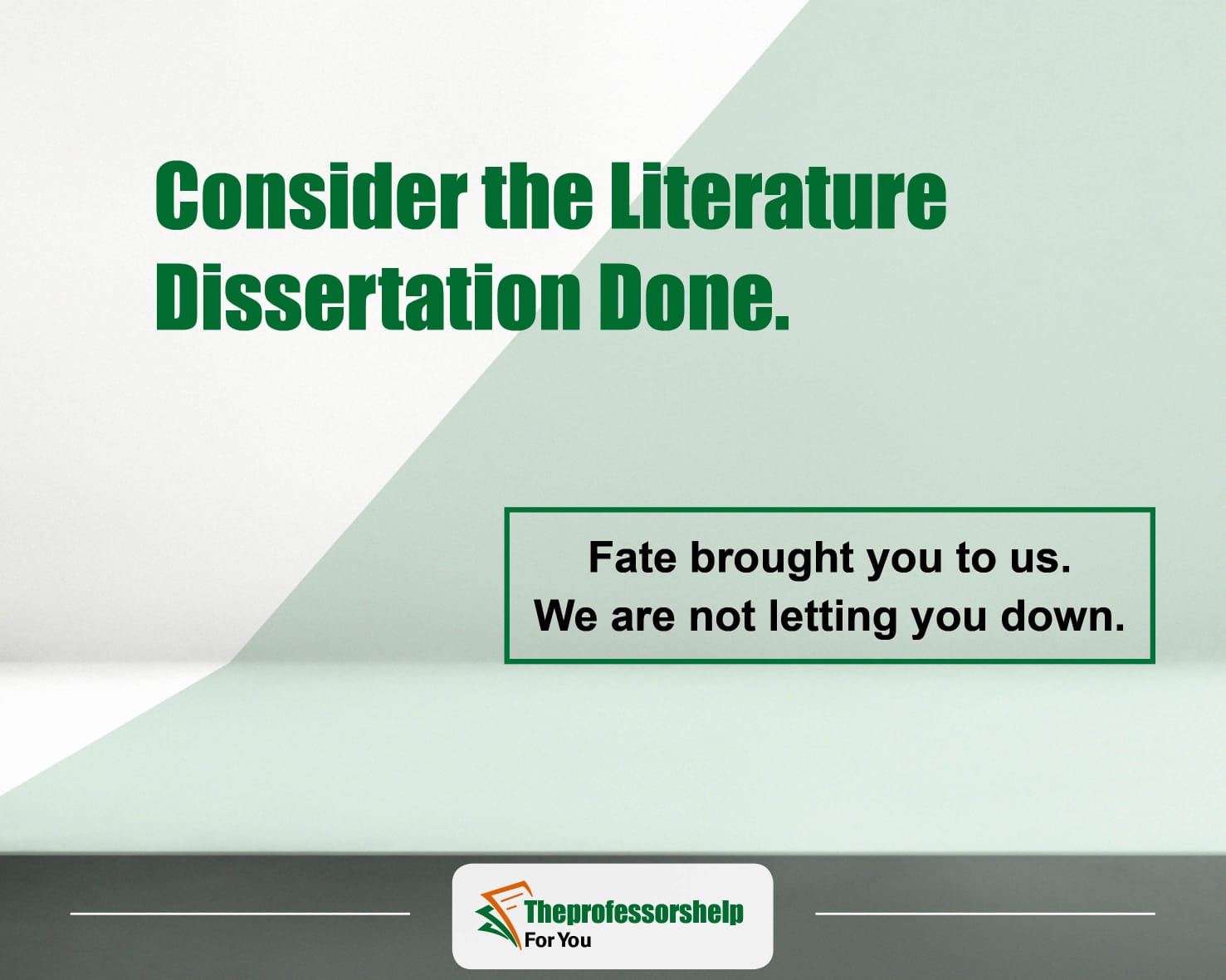 Consider the Literature Dissertation Done.

Fate brought you to us.
We are not letting you down.

Theprofessorshelp
For You